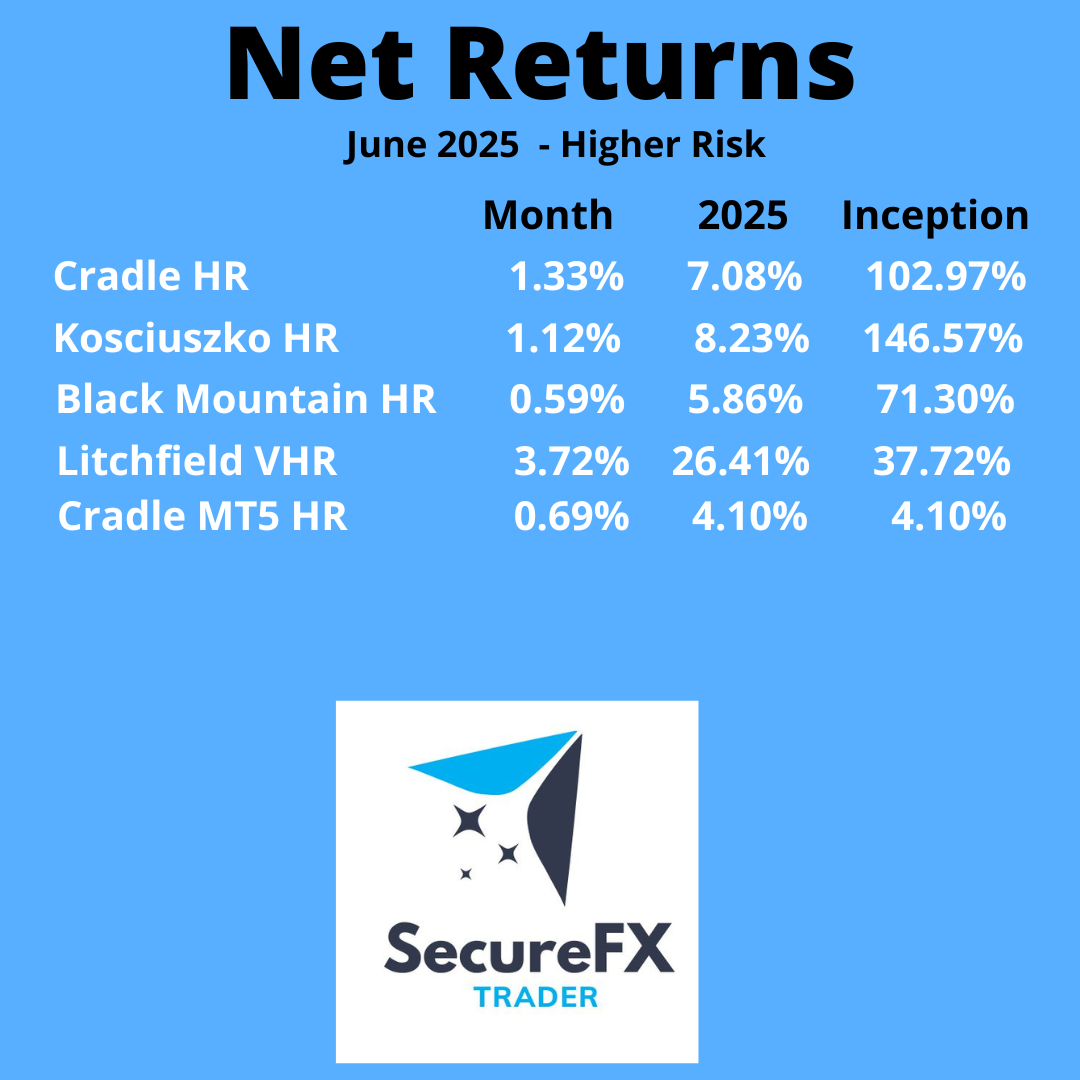 Net Returns

June 2025 - Higher Risk

| | Month | 2025 | Inception |
|---|---|---|---|
| Cradle HR | 1.33% | 7.08% | 102.97% |
| Kosciuszko HR | 1.12% | 8.23% | 146.57% |
| Black Mountain HR | 0.59% | 5.86% | 71.30% |
| Litchfield VHR | 3.72% | 26.41% | 37.72% |
| Cradle MT5 HR | 0.69% | 4.10% | 4.10% |

SecureFX
TRADER